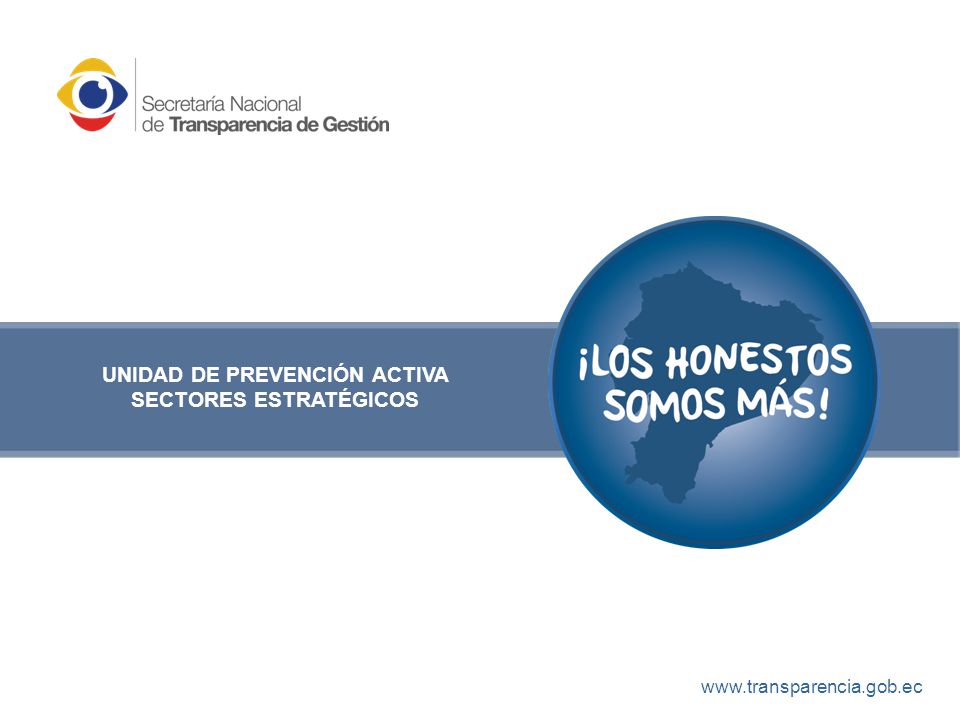 Secretaría Nacional
de Transparencia de Gestión

UNIDAD DE PREVENCIÓN ACTIVA
SECTORES ESTRATÉGICOS

¡LOS HONESTOS SOMOS MÁS!

www.transparencia.gob.ec